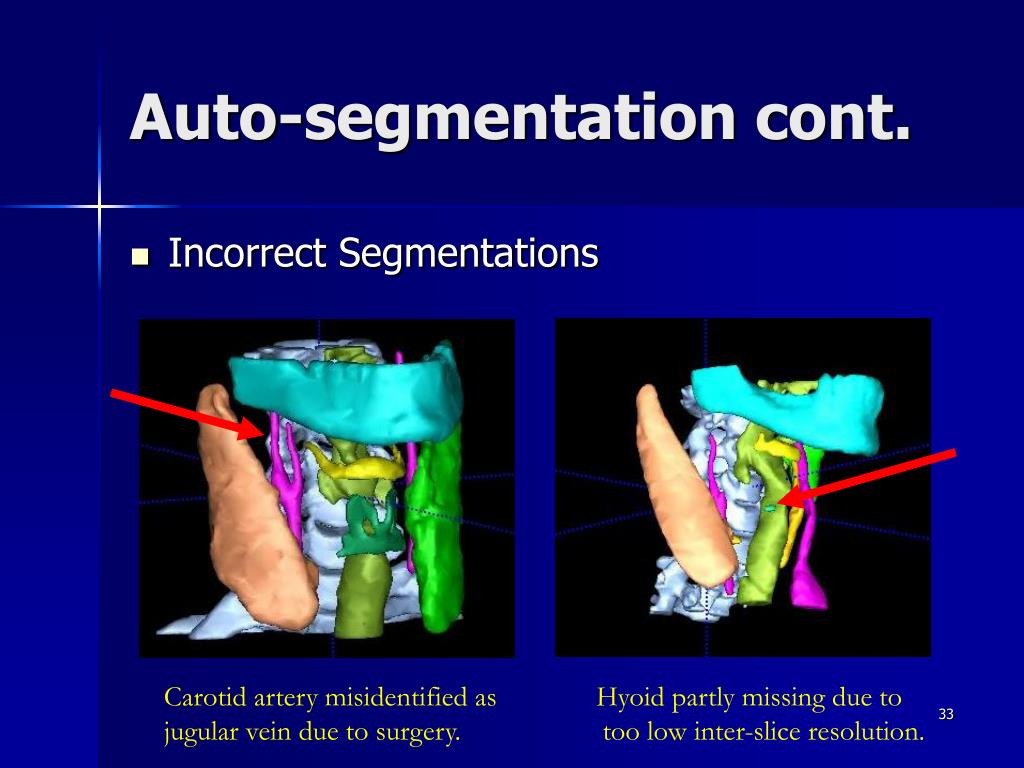 Auto-segmentation cont.

Incorrect Segmentations

Carotid artery misidentified as jugular vein due to surgery.

Hyoid partly missing due to too low inter-slice resolution.

33